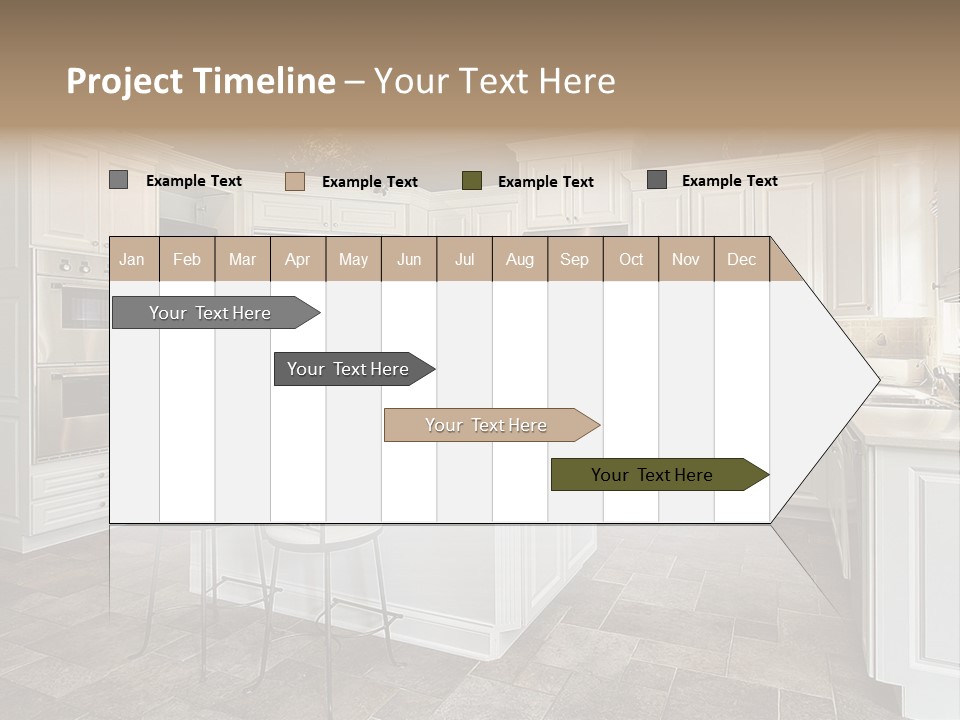 Project Timeline – Your Text Here

Example Text

Example Text

Example Text

Example Text

| Jan | Feb | Mar | Apr | May | Jun | Jul | Aug | Sep | Oct | Nov | Dec |
|---|---|---|---|---|---|---|---|---|---|---|---|

Your Text Here

Your Text Here

Your Text Here

Your Text Here